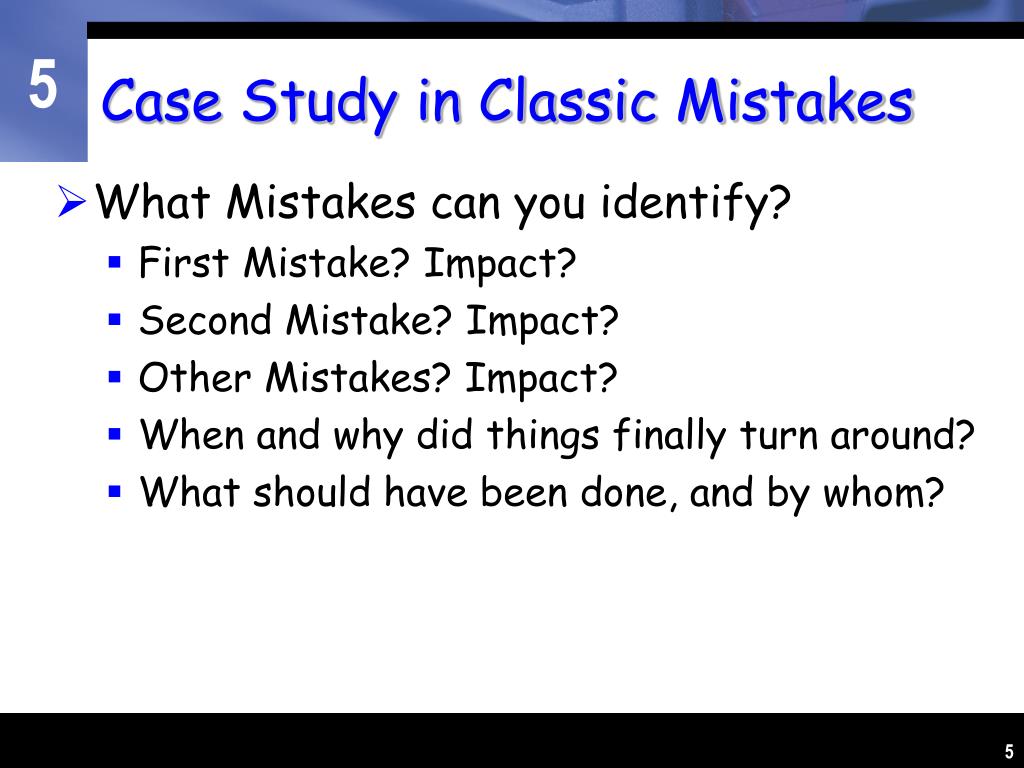 5

Case Study in Classic Mistakes

What Mistakes can you identify?

First Mistake? Impact?

Second Mistake? Impact?

Other Mistakes? Impact?

When and why did things finally turn around?

What should have been done, and by whom?

5